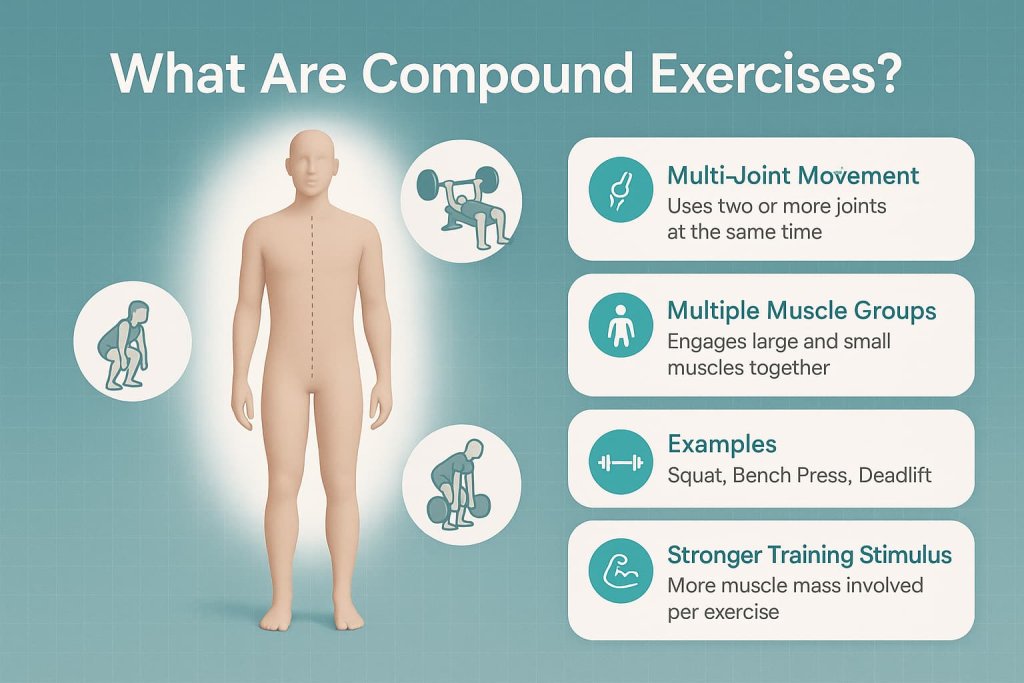 What Are Compound Exercises?

Multi-Joint Movement
Uses two or more joints at the same time

Multiple Muscle Groups
Engages large and small muscles together

Examples
Squat, Bench Press, Deadlift

Stronger Training Stimulus
More muscle mass involved per exercise